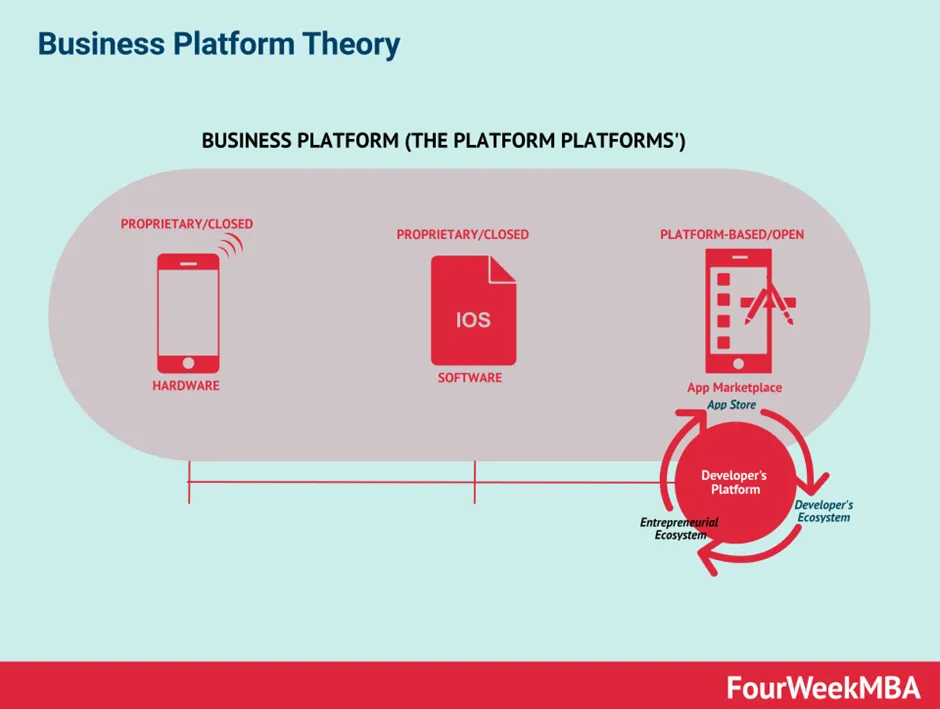 Business Platform Theory

BUSINESS PLATFORM (THE PLATFORM PLATFORMS')

PROPRIETARY/CLOSED

HARDWARE

PROPRIETARY/CLOSED

IOS

SOFTWARE

PLATFORM-BASED/OPEN

App Marketplace

App Store

Developer's Platform

Developer's Ecosystem

Entrepreneurial Ecosystem

FourWeekMBA